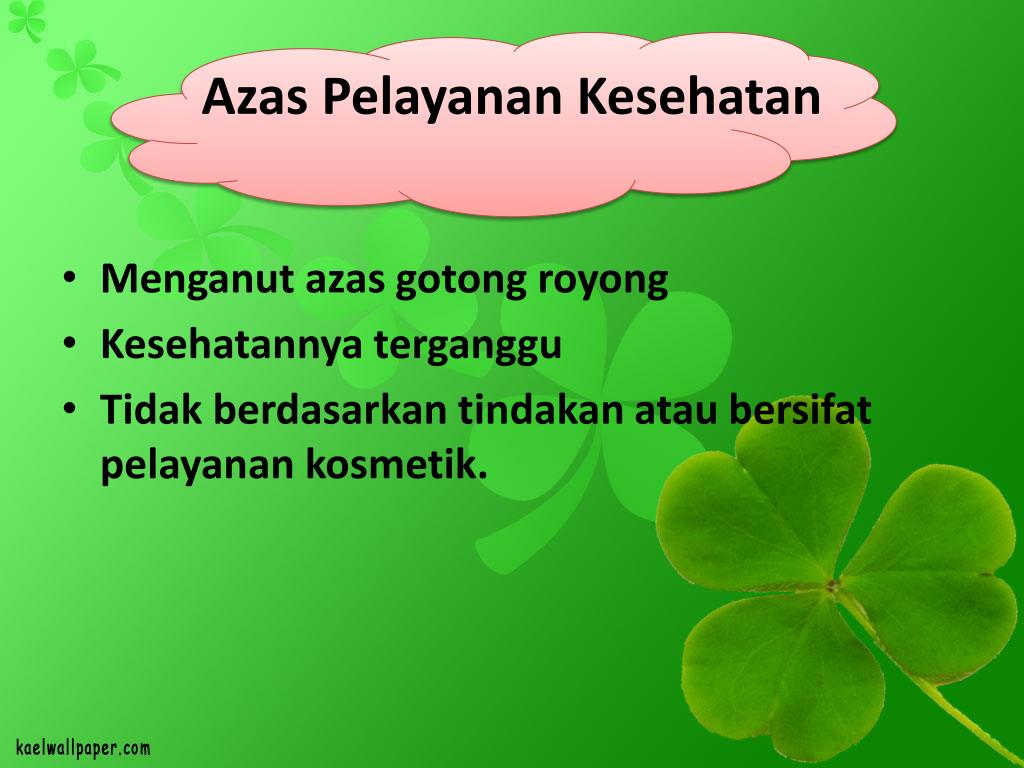 Azas Pelayanan Kesehatan

• Menganut azas gotong royong
• Kesehatannya terganggu
• Tidak berdasarkan tindakan atau bersifat pelayanan kosmetik.

kaelwallpaper.com